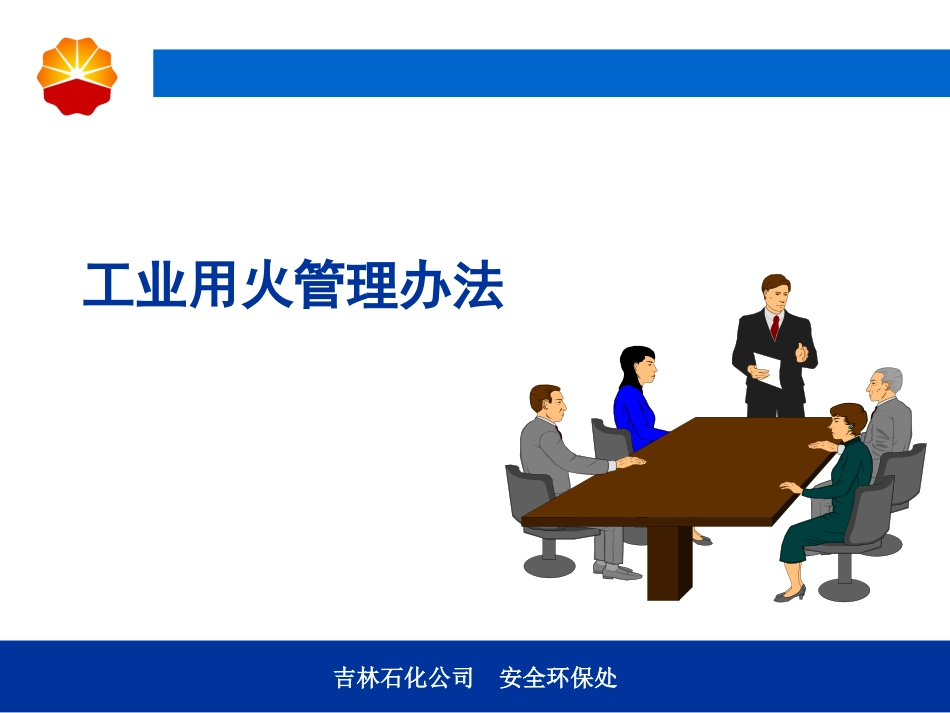 工业用火管理办法

吉林石化公司　安全环保处